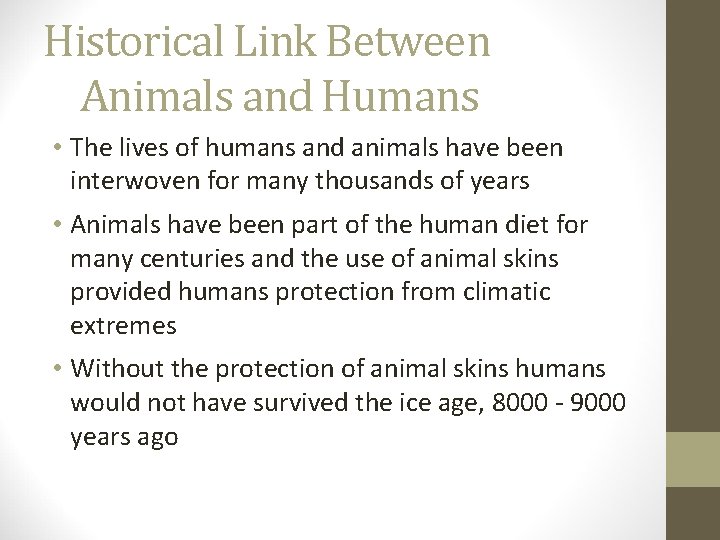 Historical Link Between Animals and Humans

• The lives of humans and animals have been interwoven for many thousands of years

• Animals have been part of the human diet for many centuries and the use of animal skins provided humans protection from climatic extremes

• Without the protection of animal skins humans would not have survived the ice age, 8000 - 9000 years ago